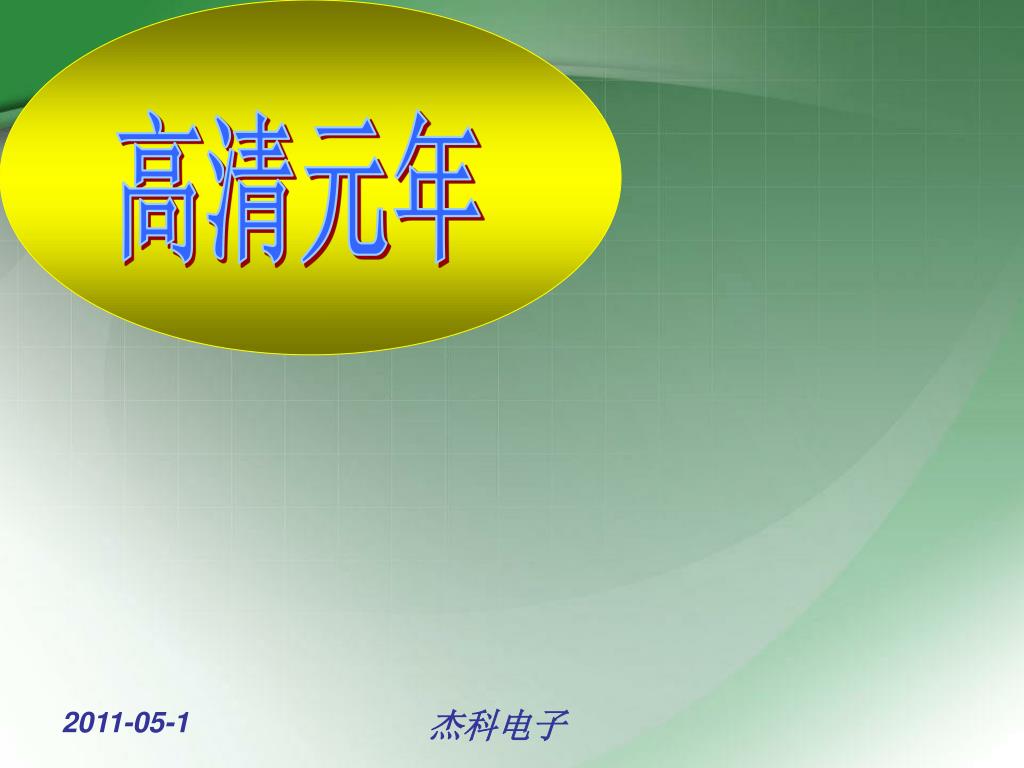 高清元年

2011-05-1

杰科电子